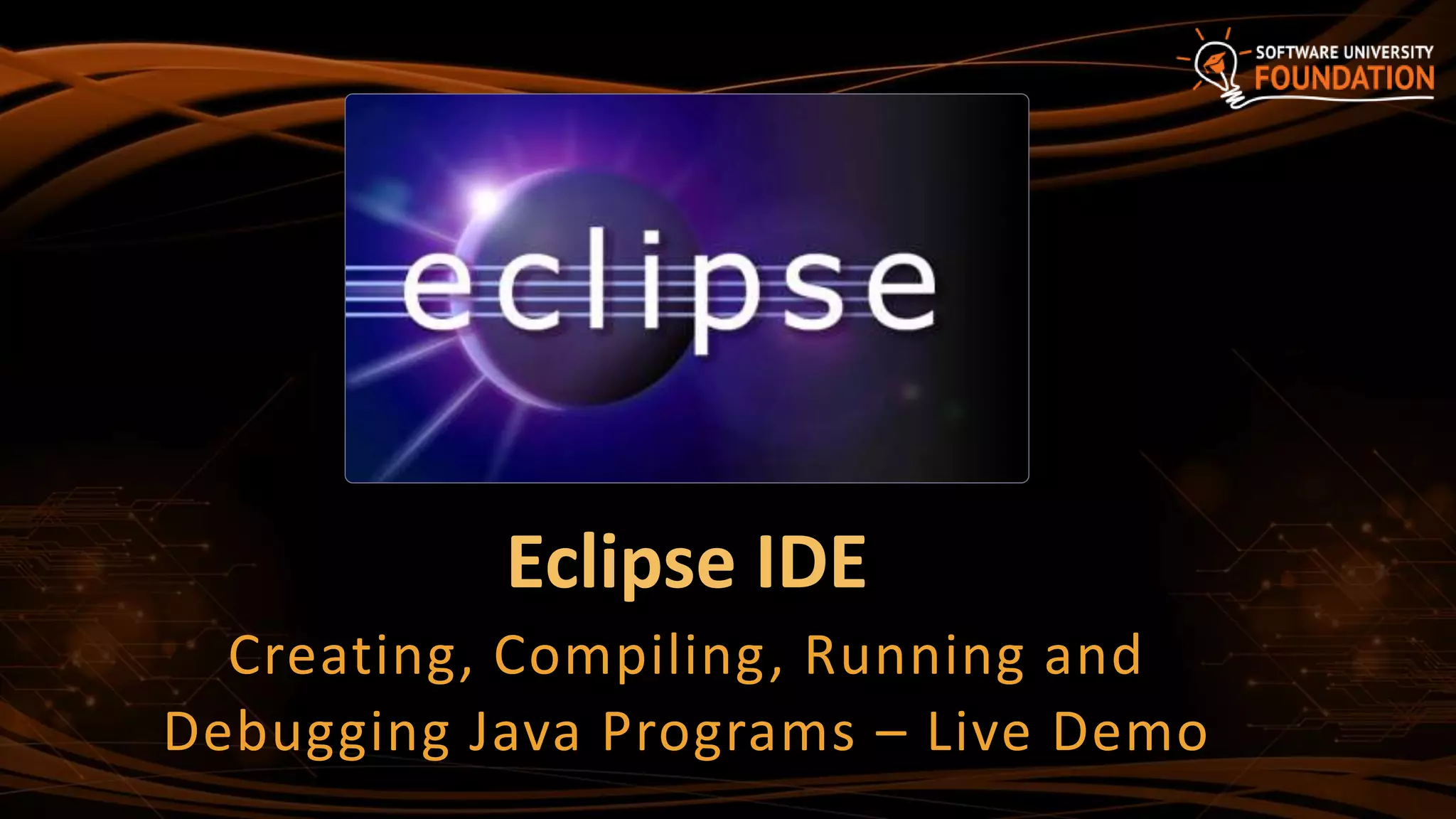 SOFTWARE UNIVERSITY
FOUNDATION

eclipse

Eclipse IDE

Creating, Compiling, Running and Debugging Java Programs – Live Demo